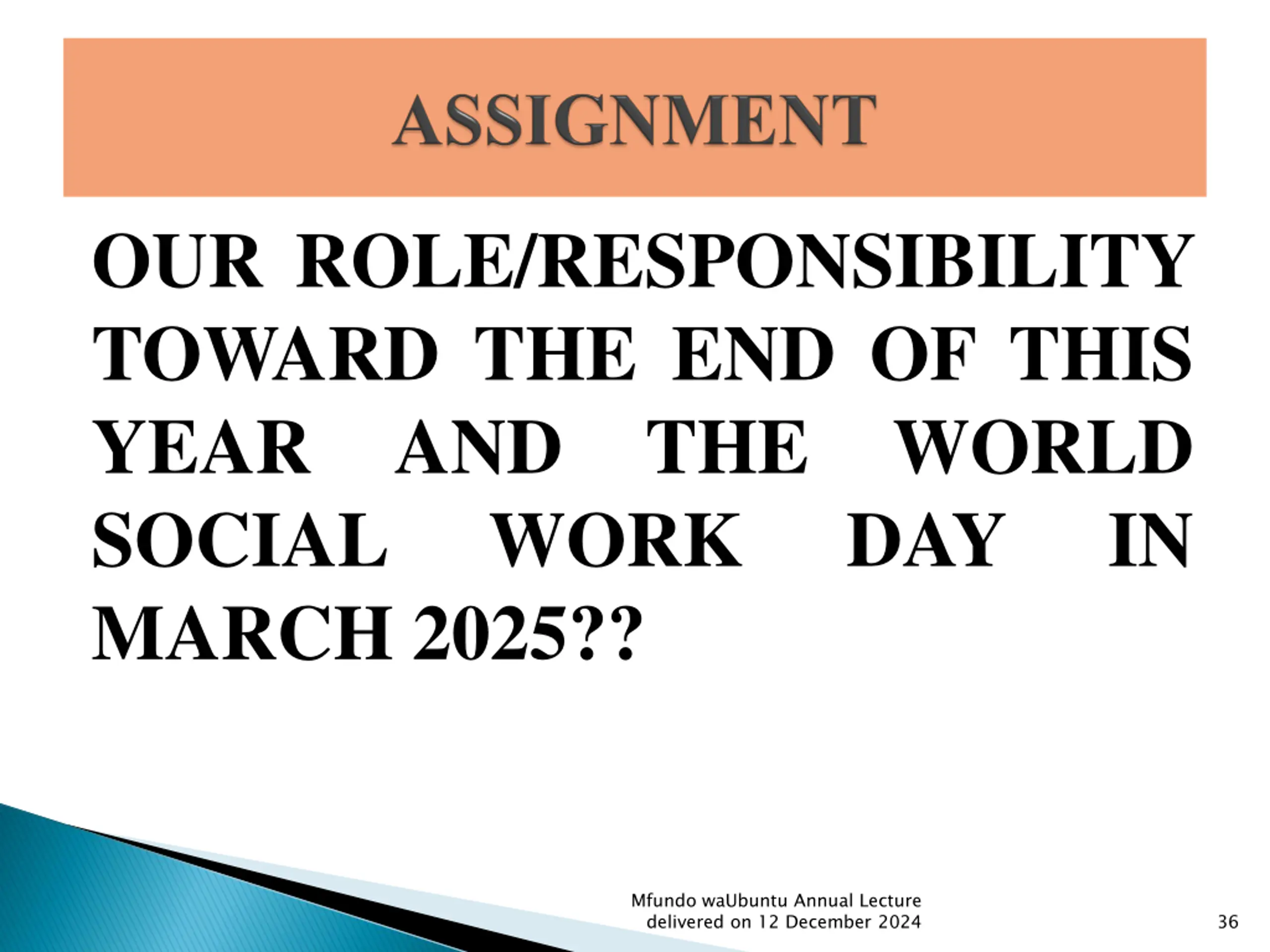 ASSIGNMENT

OUR ROLE/RESPONSIBILITY TOWARD THE END OF THIS YEAR AND THE WORLD SOCIAL WORK DAY IN MARCH 2025??

Mfundo waUbuntu Annual Lecture delivered on 12 December 2024

36